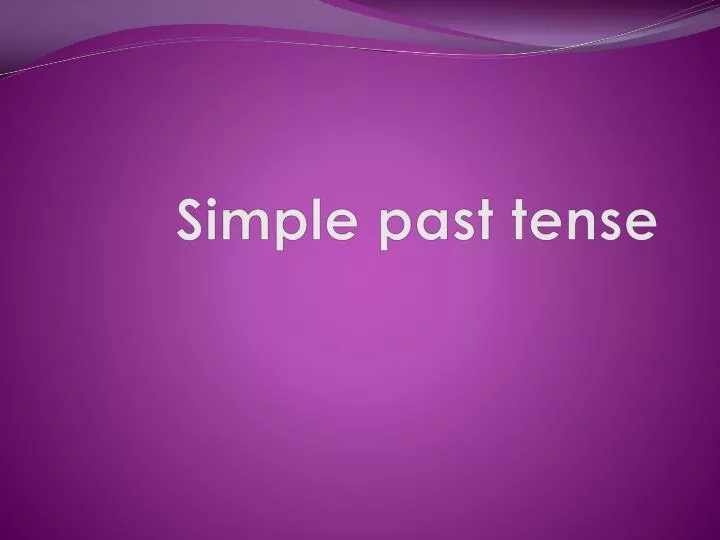 Simple past tense